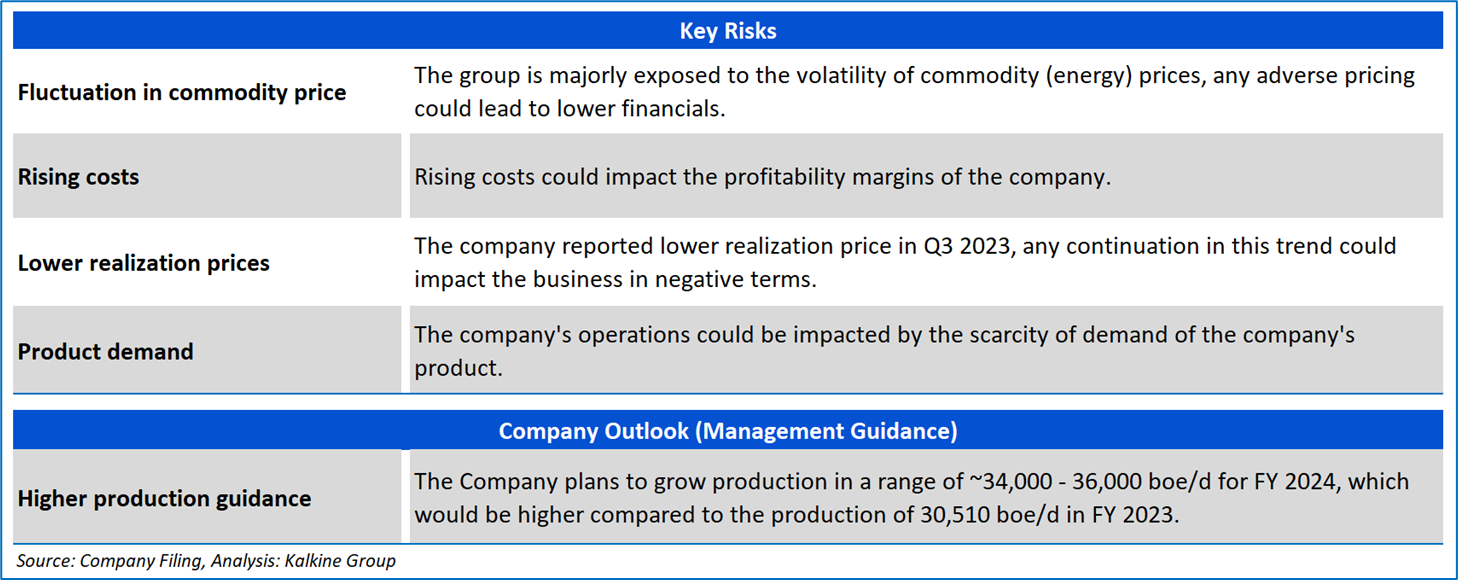 | Key Risks | |
|---|---|
| **Fluctuation in commodity price** | The group is majorly exposed to the volatility of commodity (energy) prices, any adverse pricing could lead to lower financials. |
| **Rising costs** | Rising costs could impact the profitability margins of the company. |
| **Lower realization prices** | The company reported lower realization price in Q3 2023, any continuation in this trend could impact the business in negative terms. |
| **Product demand** | The company's operations could be impacted by the scarcity of demand of the company's product. |

| Company Outlook (Management Guidance) | |
|---|---|
| **Higher production guidance** | The Company plans to grow production in a range of ~34,000 - 36,000 boe/d for FY 2024, which would be higher compared to the production of 30,510 boe/d in FY 2023. |

Source: Company Filing, Analysis: Kalkine Group